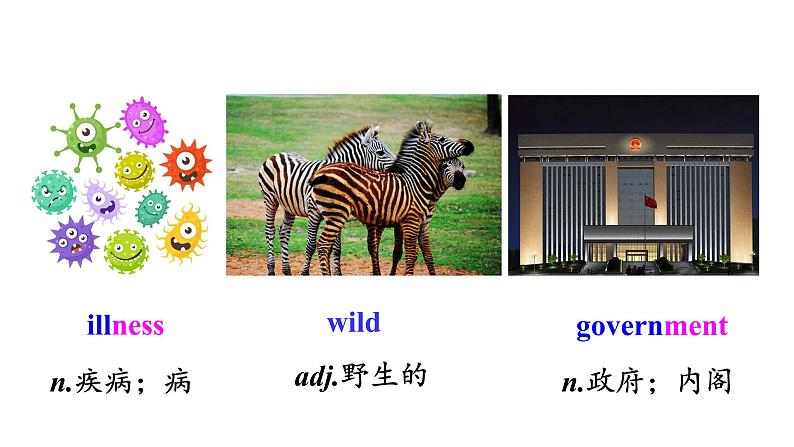 illness
n.疾病；病

wild
adj.野生的

government
n.政府；内阁